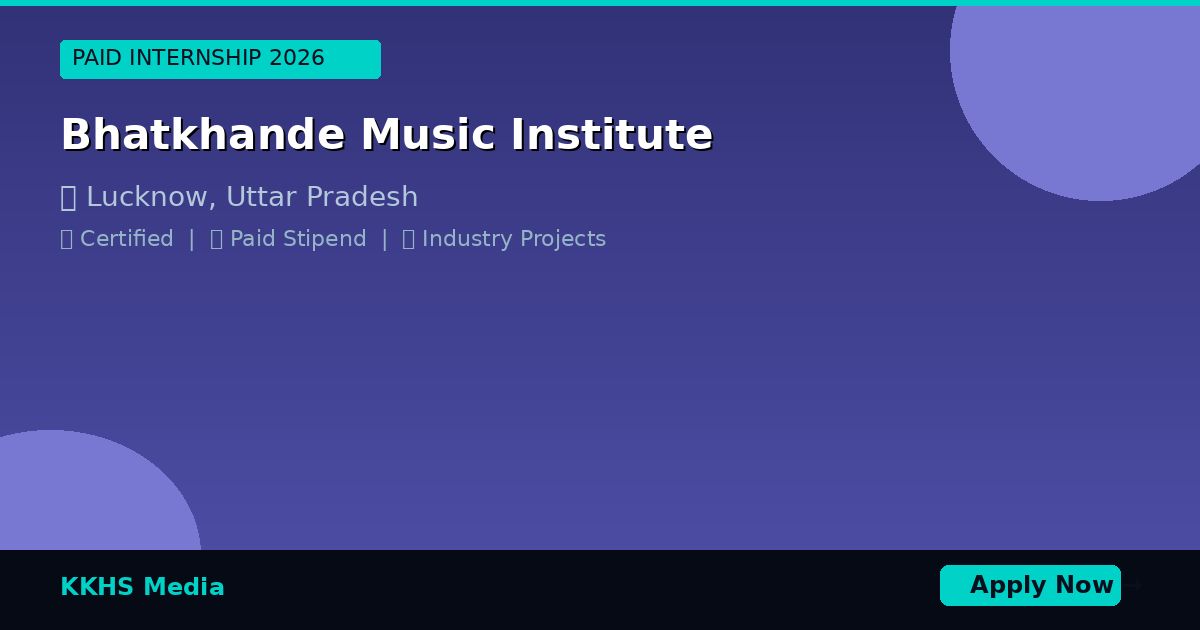 PAID INTERNSHIP 2026

Bhatkhande Music Institute

Lucknow, Uttar Pradesh

Certified | Paid Stipend | Industry Projects

KKHS Media

Apply Now